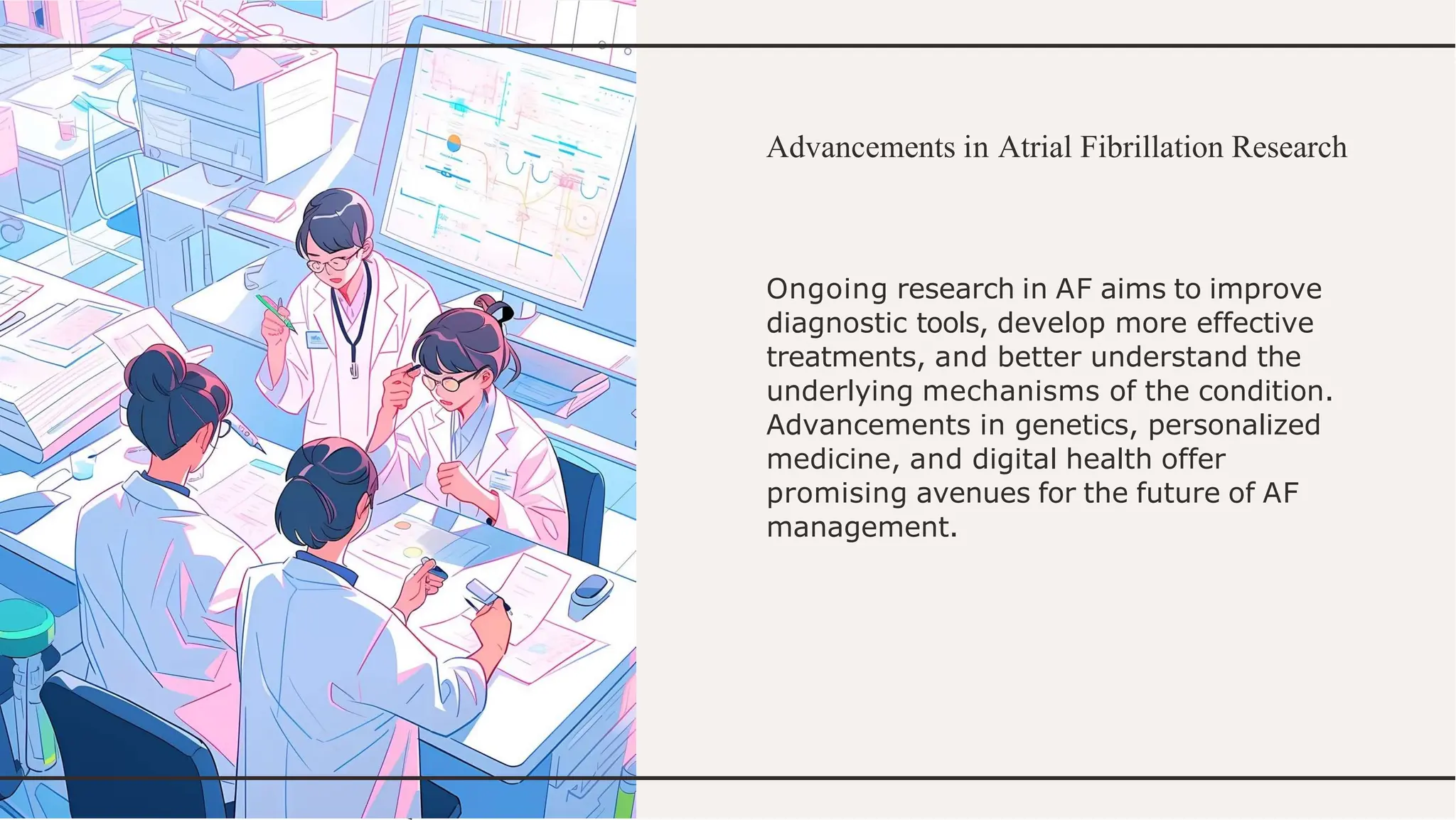 Advancements in Atrial Fibrillation Research

Ongoing research in AF aims to improve diagnostic tools, develop more effective treatments, and better understand the underlying mechanisms of the condition. Advancements in genetics, personalized medicine, and digital health offer promising avenues for the future of AF management.